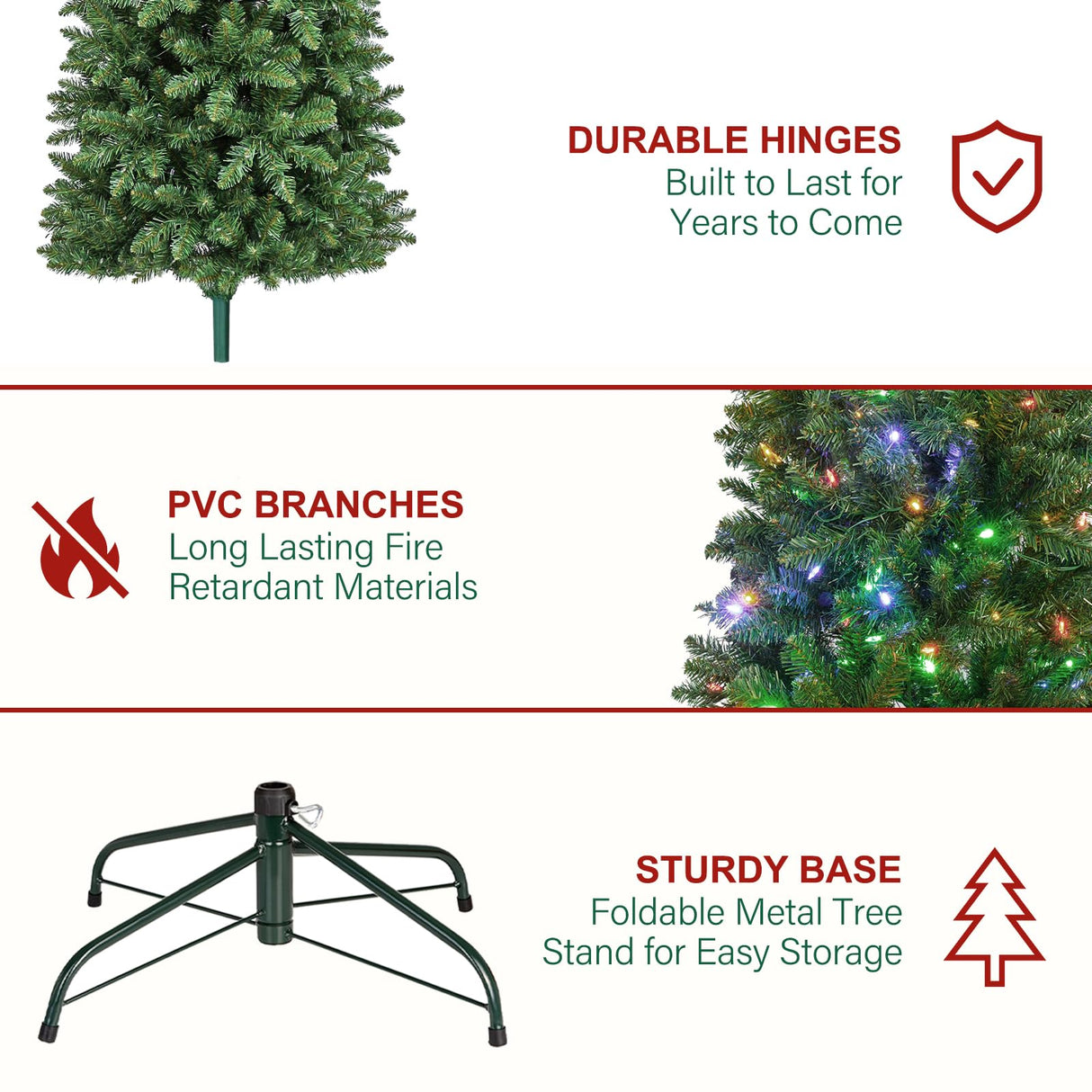 DURABLE HINGES
Built to Last for Years to Come

PVC BRANCHES
Long Lasting Fire Retardant Materials

STURDY BASE
Foldable Metal Tree Stand for Easy Storage